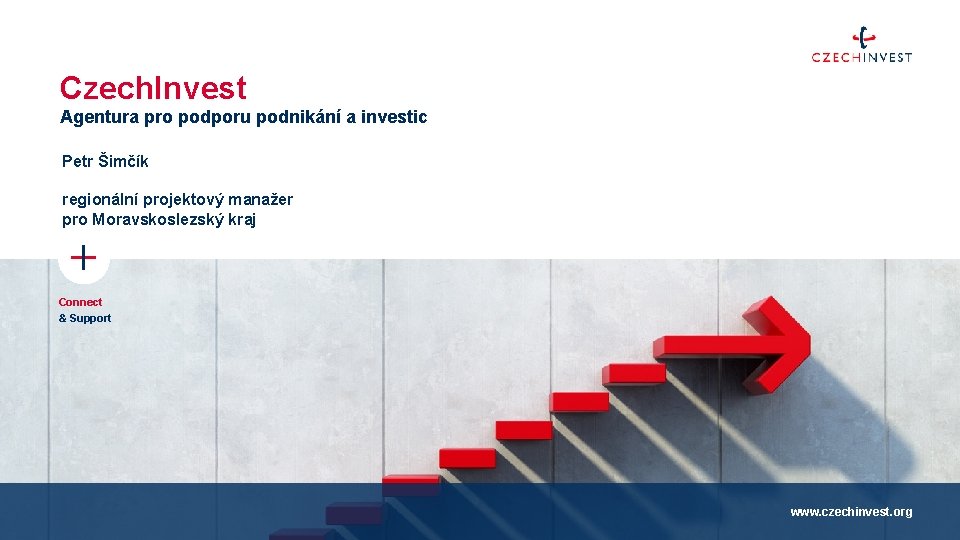 CZECHINVEST

CzechInvest
Agentura pro podporu podnikání a investic

Petr Šimčík

regionální projektový manažer
pro Moravskoslezský kraj

Connect
& Support

www.czechinvest.org